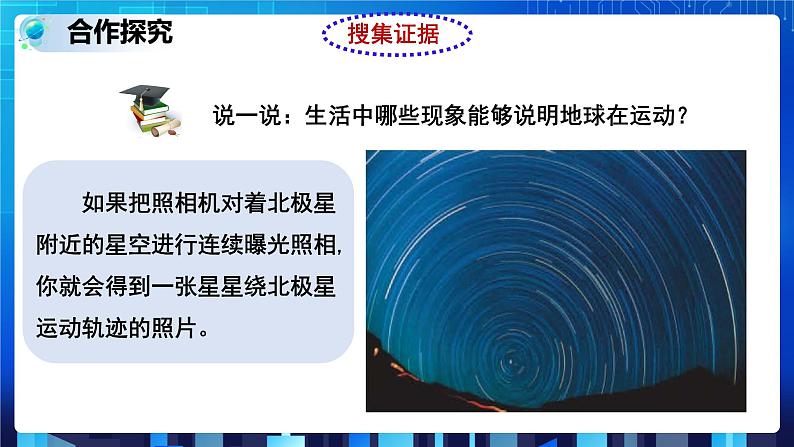 合作探究

搜集证据

说一说：生活中哪些现象能够说明地球在运动？

如果把照相机对着北极星附近的星空进行连续曝光照相，你就会得到一张星星绕北极星运动轨迹的照片。